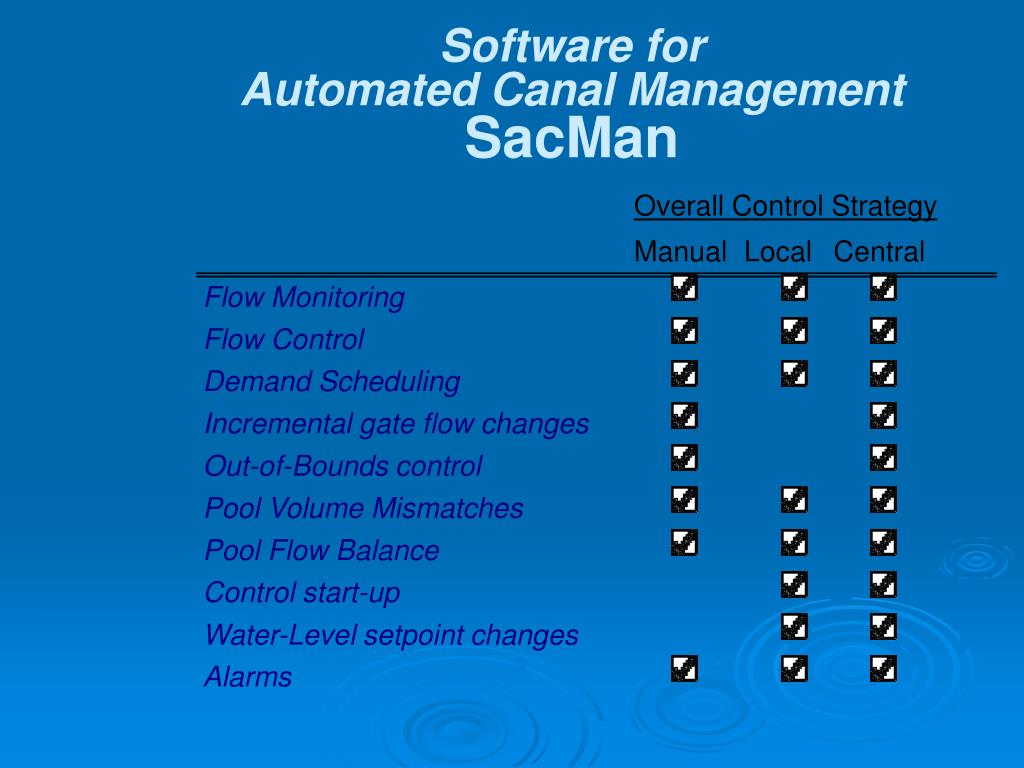 Software for
Automated Canal Management
SacMan

Overall Control Strategy

|  | Manual | Local | Central |
|---|---|---|---|
| Flow Monitoring | ☑ | ☑ | ☑ |
| Flow Control | ☑ | ☑ | ☑ |
| Demand Scheduling | ☑ | ☑ | ☑ |
| Incremental gate flow changes | ☑ |  | ☑ |
| Out-of-Bounds control | ☑ |  | ☑ |
| Pool Volume Mismatches | ☑ | ☑ | ☑ |
| Pool Flow Balance | ☑ | ☑ | ☑ |
| Control start-up |  | ☑ | ☑ |
| Water-Level setpoint changes |  | ☑ | ☑ |
| Alarms | ☑ | ☑ | ☑ |